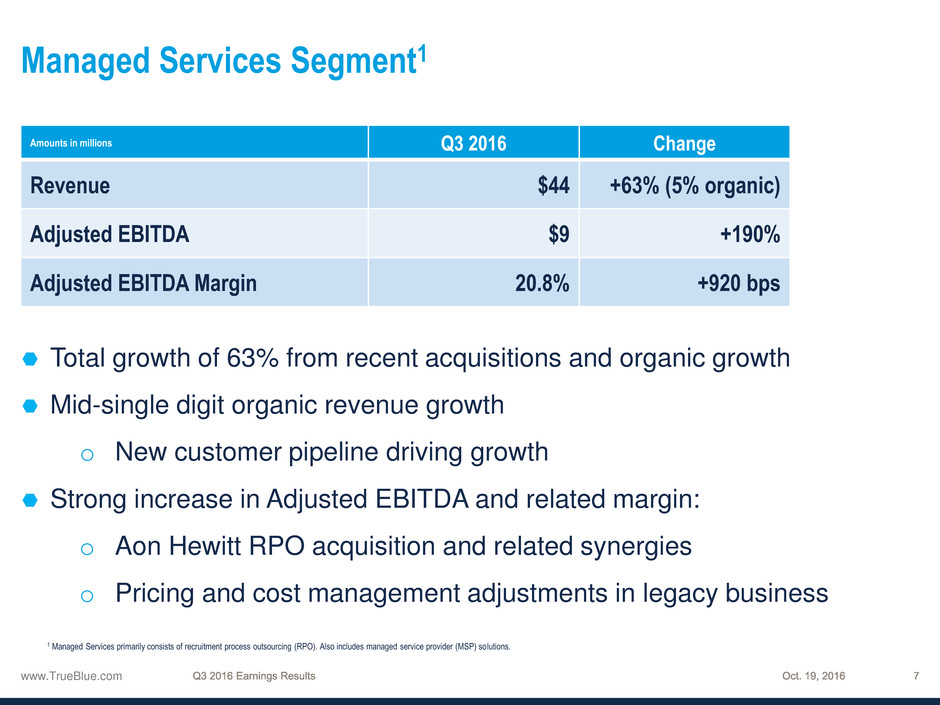 Managed Services Segment$^1$

| Amounts in millions | Q3 2016 | Change |
|---|---|---|
| Revenue | \$44 | +63% (5% organic) |
| Adjusted EBITDA | \$9 | +190% |
| Adjusted EBITDA Margin | 20.8% | +920 bps |

Total growth of 63% from recent acquisitions and organic growth

Mid-single digit organic revenue growth

o New customer pipeline driving growth

Strong increase in Adjusted EBITDA and related margin:

o Aon Hewitt RPO acquisition and related synergies

o Pricing and cost management adjustments in legacy business

$^1$ Managed Services primarily consists of recruitment process outsourcing (RPO). Also includes managed service provider (MSP) solutions.

www.TrueBlue.com Q3 2016 Earnings Results Oct. 19, 2016 7